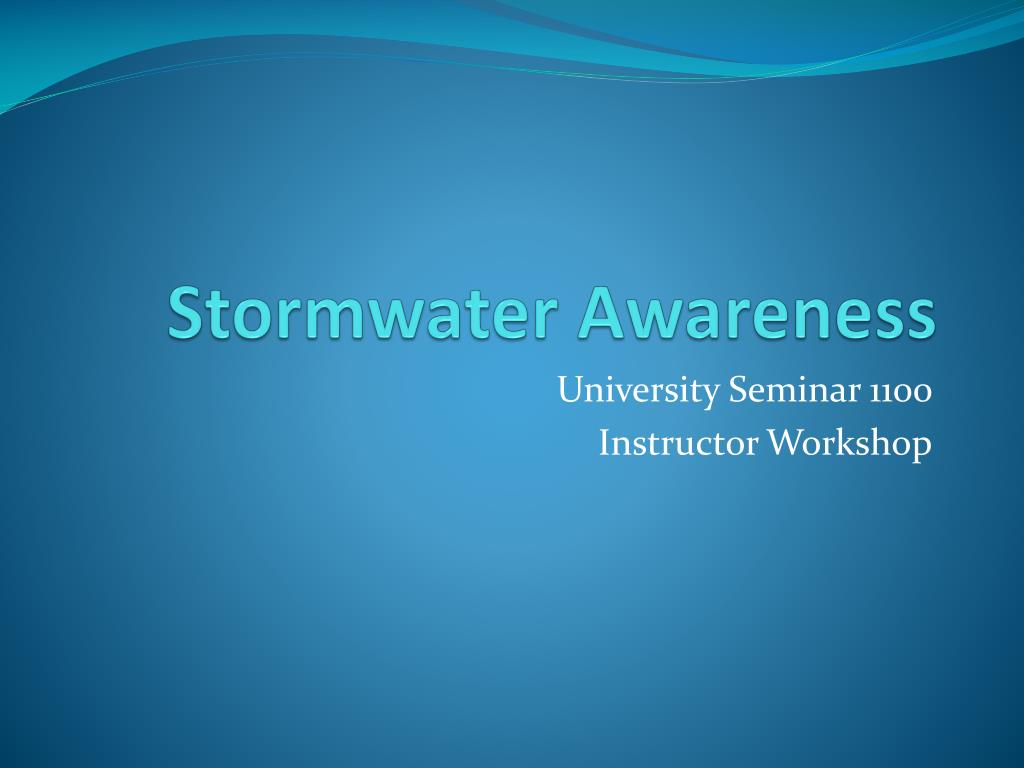 Stormwater Awareness

University Seminar 1100
Instructor Workshop